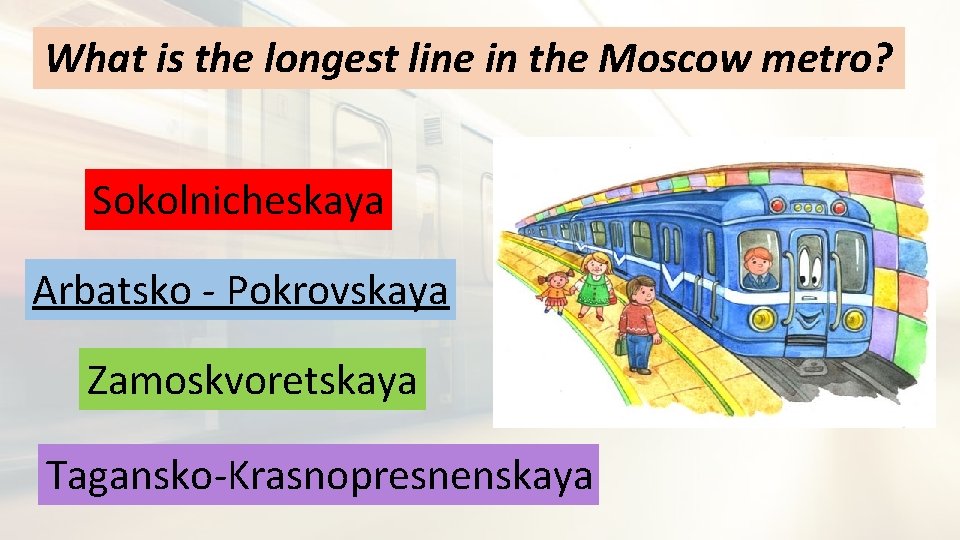 What is the longest line in the Moscow metro?

Sokolnicheskaya

Arbatsko - Pokrovskaya

Zamoskvoretskaya

Tagansko-Krasnopresnenskaya